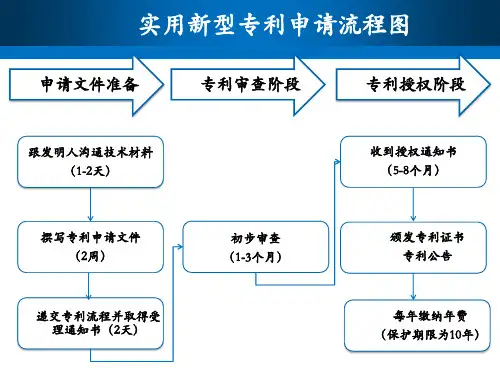 实用新型专利申请流程图

申请文件准备

专利审查阶段

专利授权阶段

跟发明人沟通技术材料
（1-2天）

撰写专利申请文件
（2周）

递交专利流程并取得受理通知书（2天）

初步审查
（1-3个月）

收到授权通知书
（5-8个月）

颁发专利证书
专利公告

每年缴纳年费
（保护期限为10年）